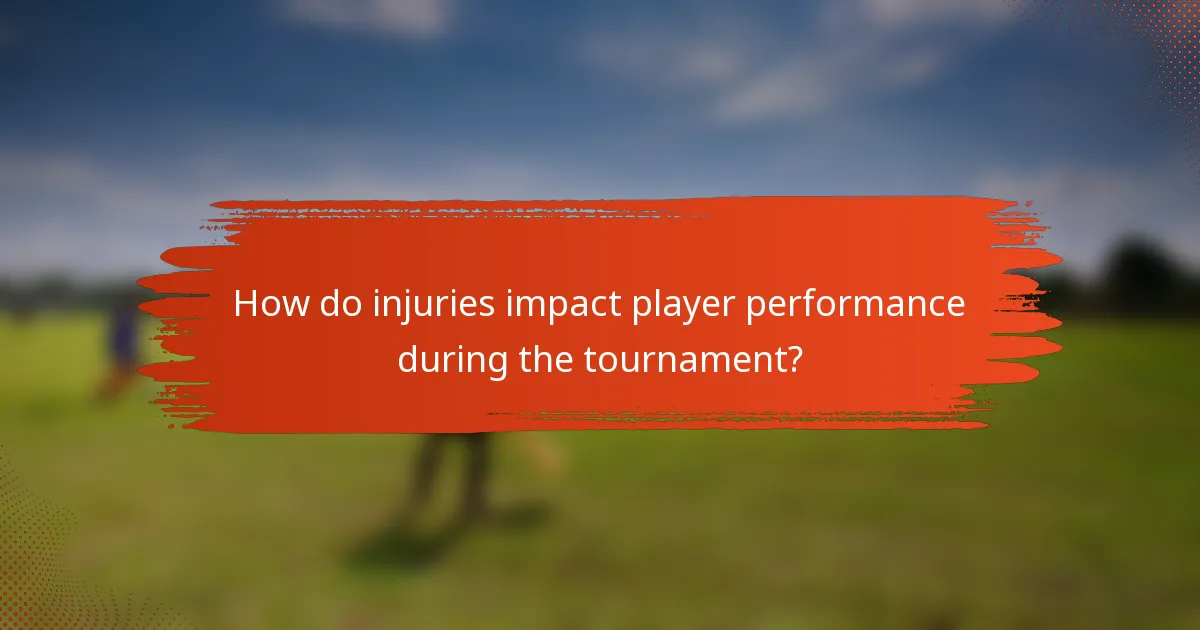 How do injuries impact player performance during the tournament?